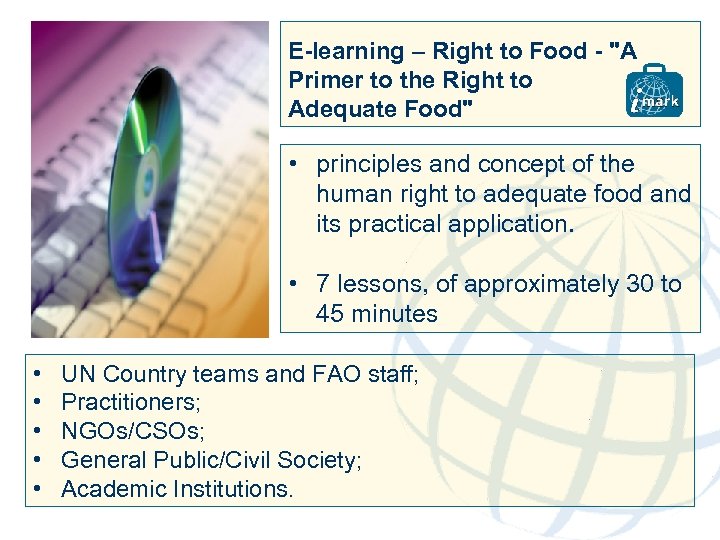 E-learning – Right to Food - "A Primer to the Right to Adequate Food"

imark

• principles and concept of the human right to adequate food and its practical application.

• 7 lessons, of approximately 30 to 45 minutes

• UN Country teams and FAO staff;
• Practitioners;
• NGOs/CSOs;
• General Public/Civil Society;
• Academic Institutions.